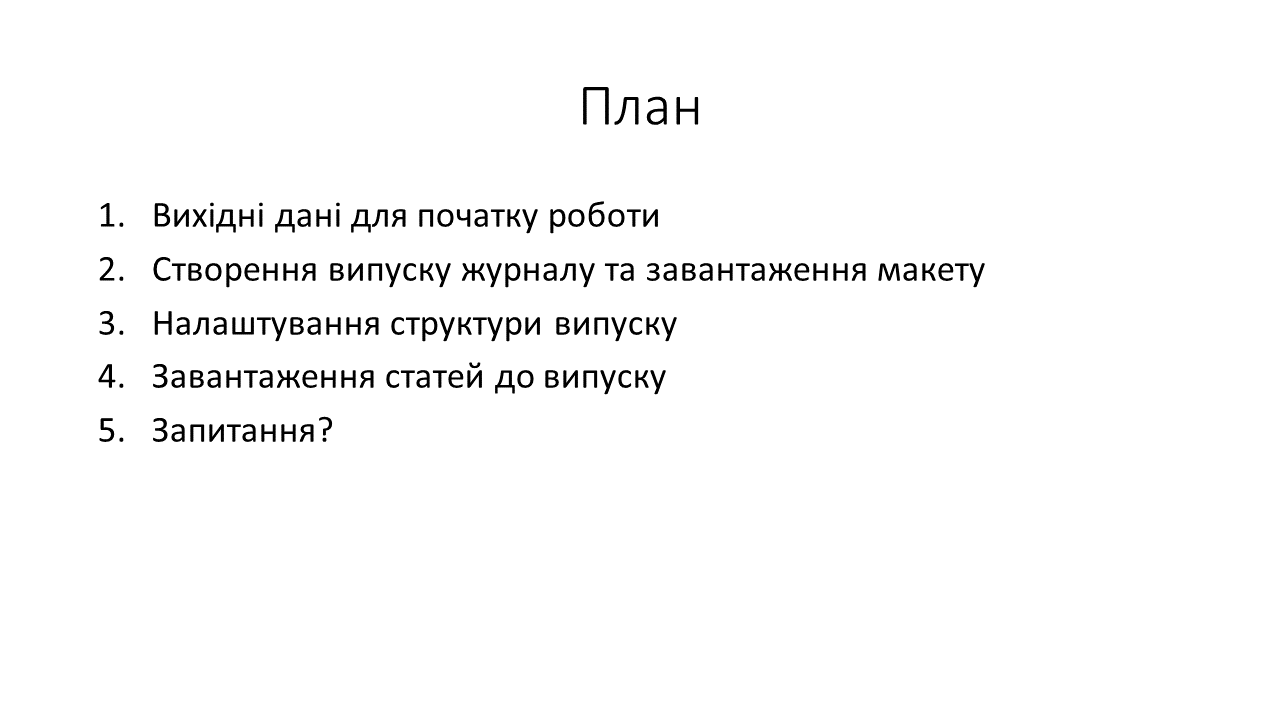 План

1. Вихідні дані для початку роботи
2. Створення випуску журналу та завантаження макету
3. Налаштування структури випуску
4. Завантаження статей до випуску
5. Запитання?